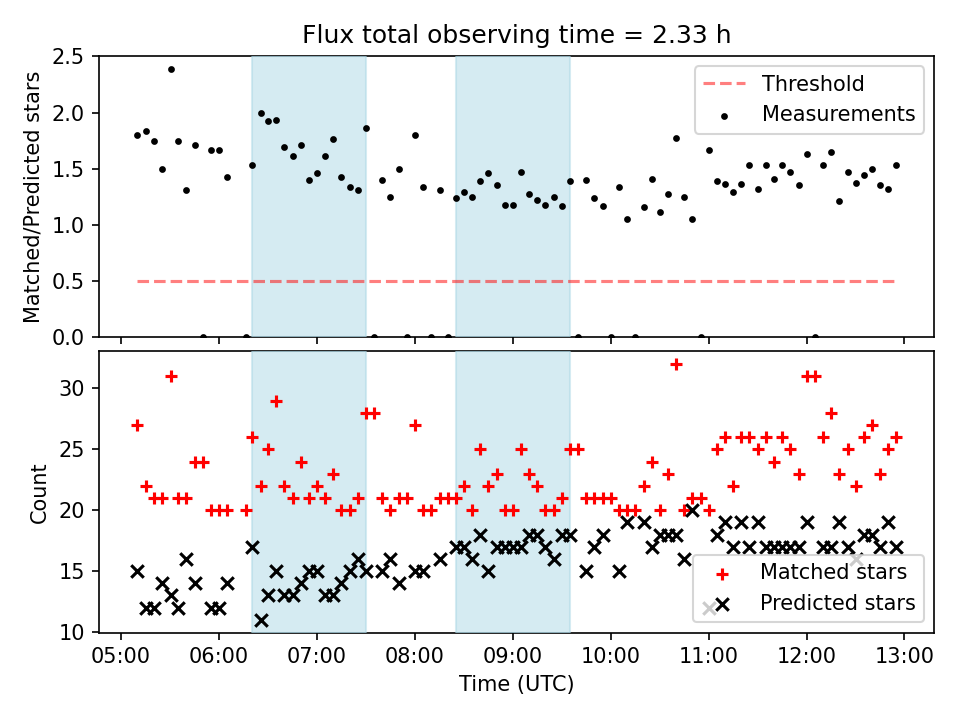 Flux total observing time = 2.33 h

Matched/Predicted stars

2.5
2.0
1.5
1.0
0.5
0.0

Threshold
Measurements

Count

30
25
20
15
10

Matched stars
Predicted stars

05:00 06:00 07:00 08:00 09:00 10:00 11:00 12:00 13:00

Time (UTC)